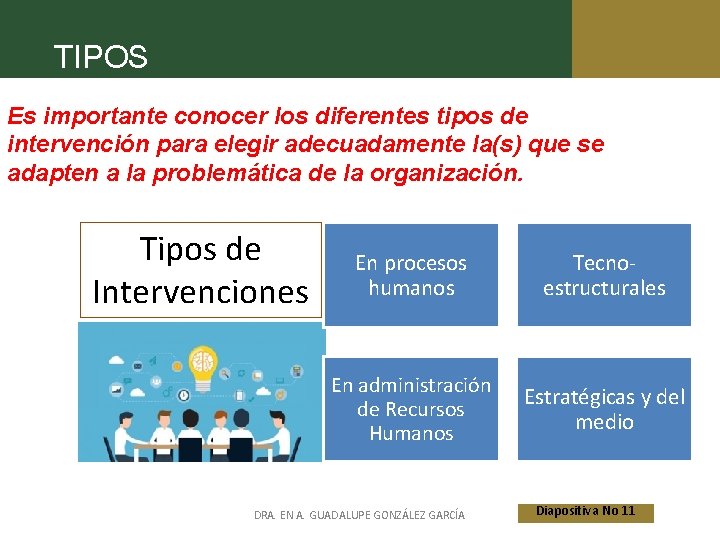 TIPOS

Es importante conocer los diferentes tipos de intervención para elegir adecuadamente la(s) que se adapten a la problemática de la organización.

Tipos de Intervenciones

En procesos humanos

Tecno-estructurales

En administración de Recursos Humanos

Estratégicas y del medio

DRA. EN A. GUADALUPE GONZÁLEZ GARCÍA

Diapositiva No 11